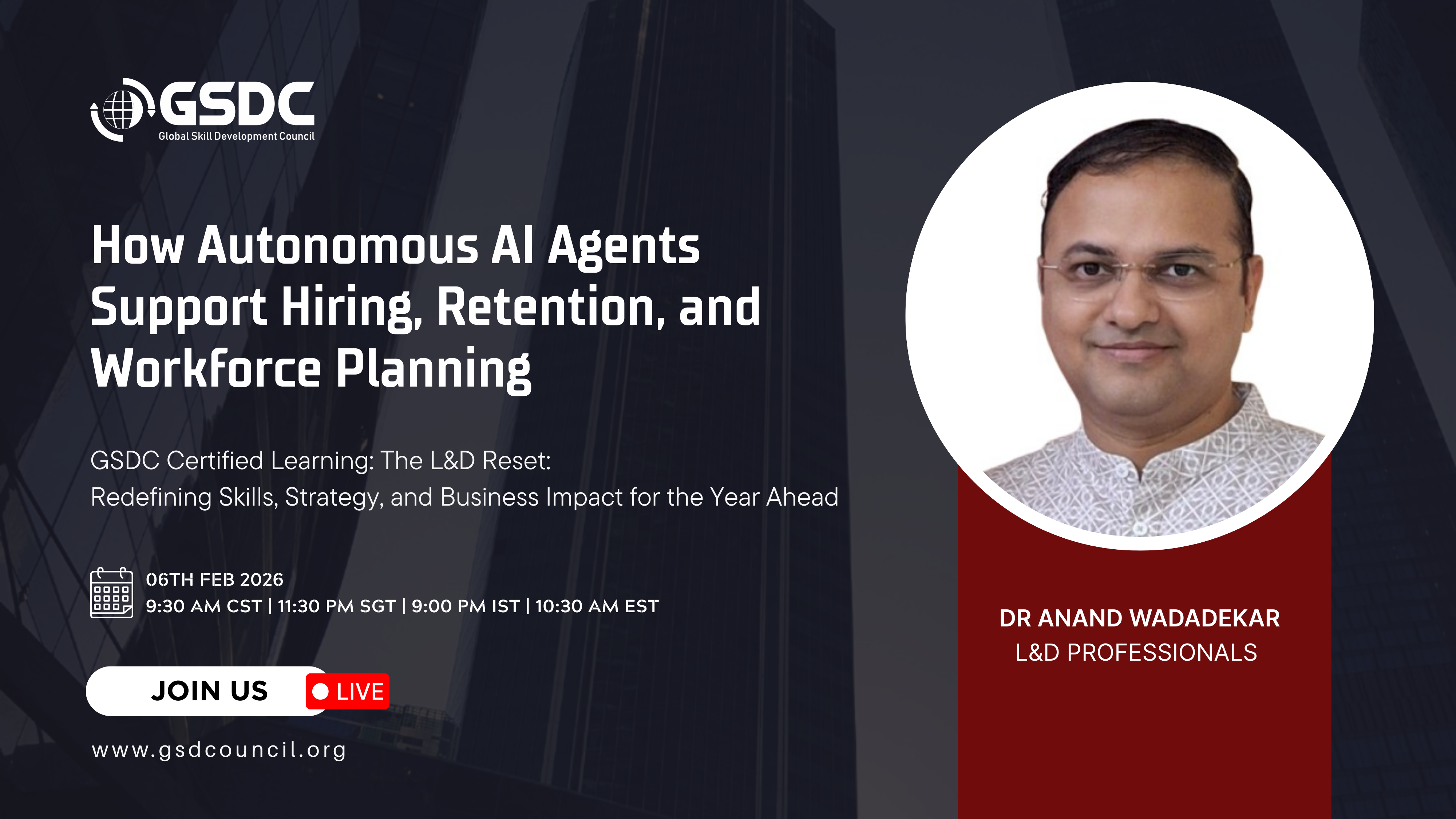 GSDC
Global Skill Development Council

How Autonomous AI Agents Support Hiring, Retention, and Workforce Planning

GSDC Certified Learning: The L&D Reset:
Redefining Skills, Strategy, and Business Impact for the Year Ahead

06TH FEB 2026
9:30 AM CST | 11:30 PM SGT | 9:00 PM IST | 10:30 AM EST

JOIN US
LIVE

www.gsdcouncil.org

DR ANAND WADADEKAR
L&D PROFESSIONALS